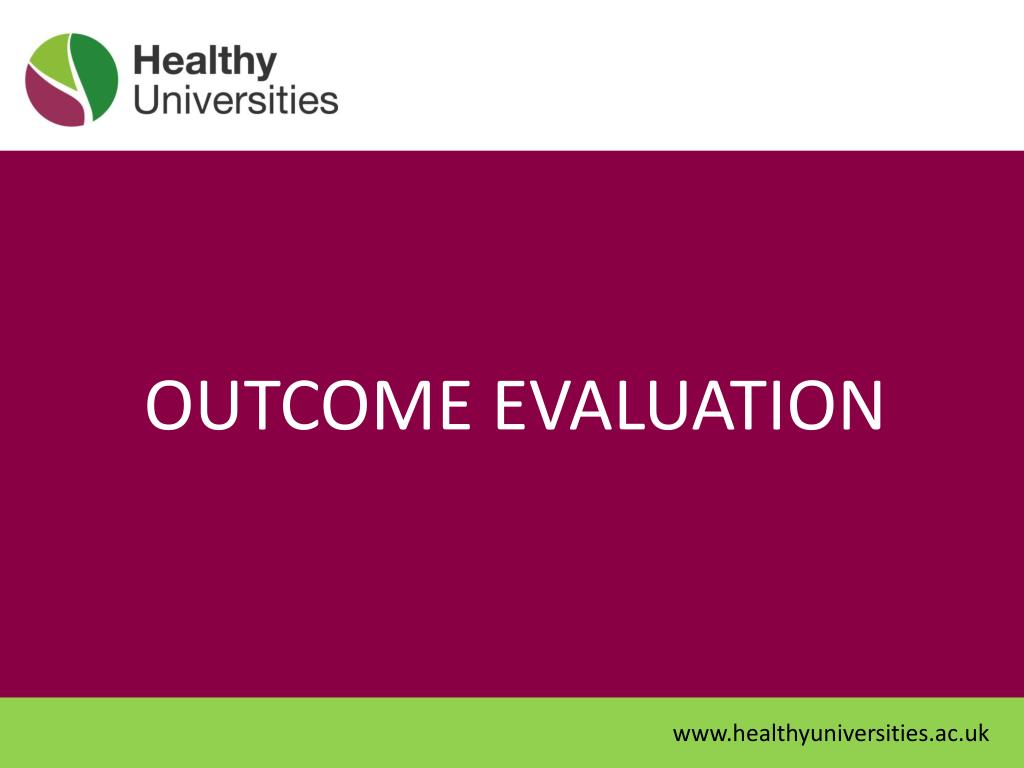 Healthy Universities

OUTCOME EVALUATION

www.healthyuniversities.ac.uk